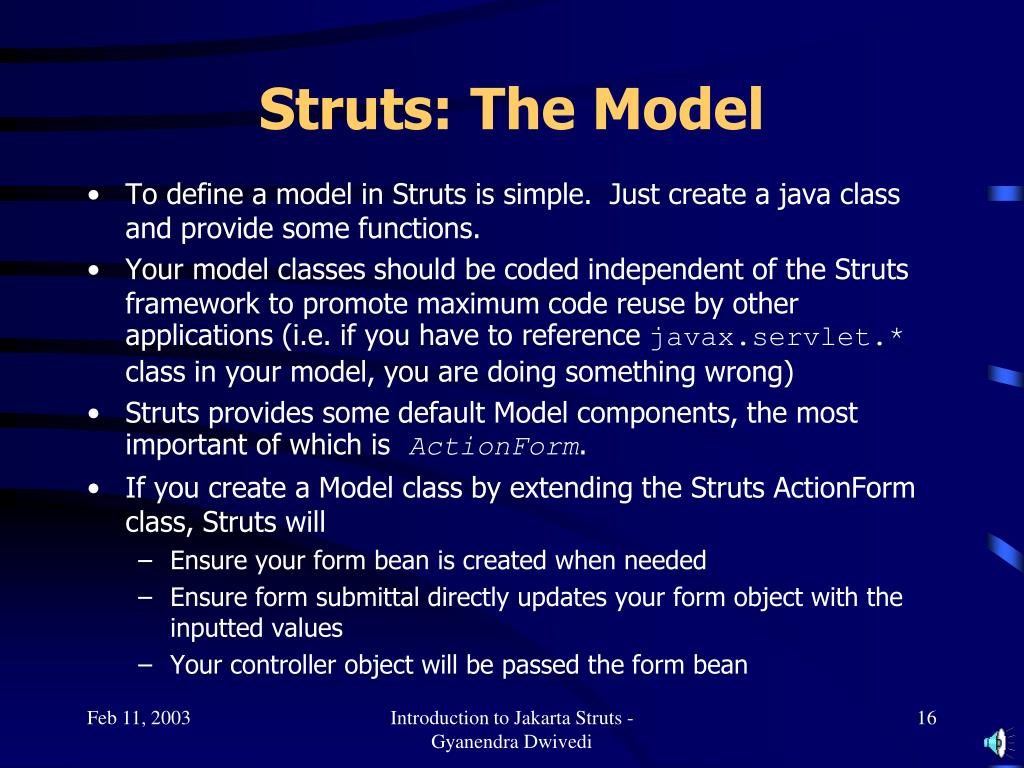 Struts: The Model

• To define a model in Struts is simple. Just create a java class and provide some functions.
• Your model classes should be coded independent of the Struts framework to promote maximum code reuse by other applications (i.e. if you have to reference javax.servlet.* class in your model, you are doing something wrong)
• Struts provides some default Model components, the most important of which is ActionForm.
• If you create a Model class by extending the Struts ActionForm class, Struts will
– Ensure your form bean is created when needed
– Ensure form submittal directly updates your form object with the inputted values
– Your controller object will be passed the form bean

Feb 11, 2003

Introduction to Jakarta Struts - Gyanendra Dwivedi

16